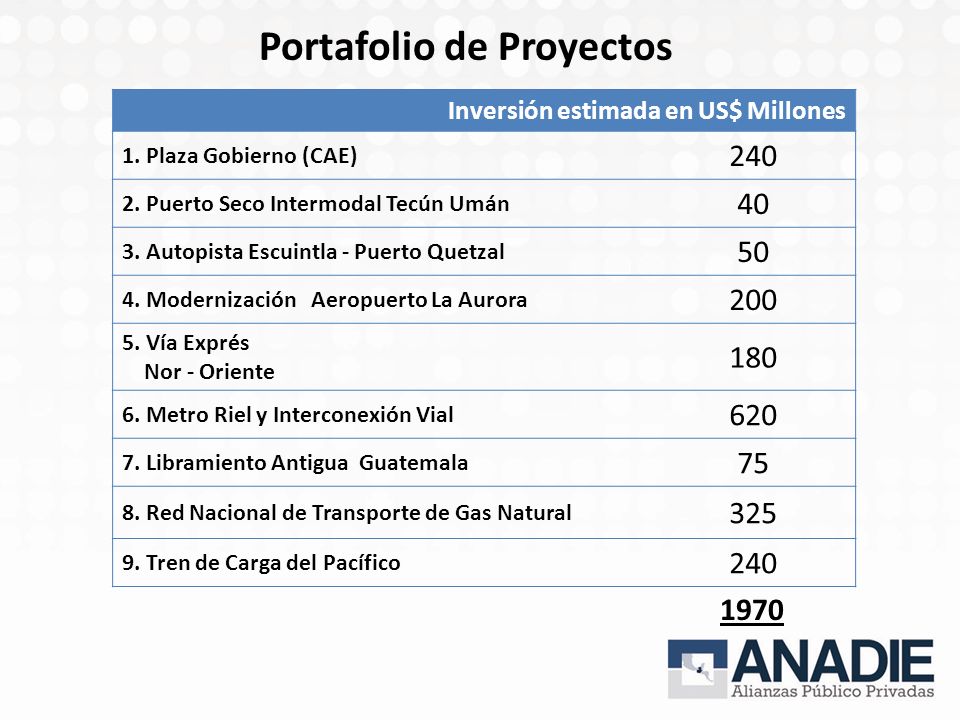 Portafolio de Proyectos

| | Inversión estimada en US$ Millones |
|---|---|
| 1. Plaza Gobierno (CAE) | 240 |
| 2. Puerto Seco Intermodal Tecún Umán | 40 |
| 3. Autopista Escuintla - Puerto Quetzal | 50 |
| 4. Modernización Aeropuerto La Aurora | 200 |
| 5. Vía Exprés Nor - Oriente | 180 |
| 6. Metro Riel y Interconexión Vial | 620 |
| 7. Libramiento Antigua Guatemala | 75 |
| 8. Red Nacional de Transporte de Gas Natural | 325 |
| 9. Tren de Carga del Pacífico | 240 |

1970

ANADIE
Alianzas Público Privadas